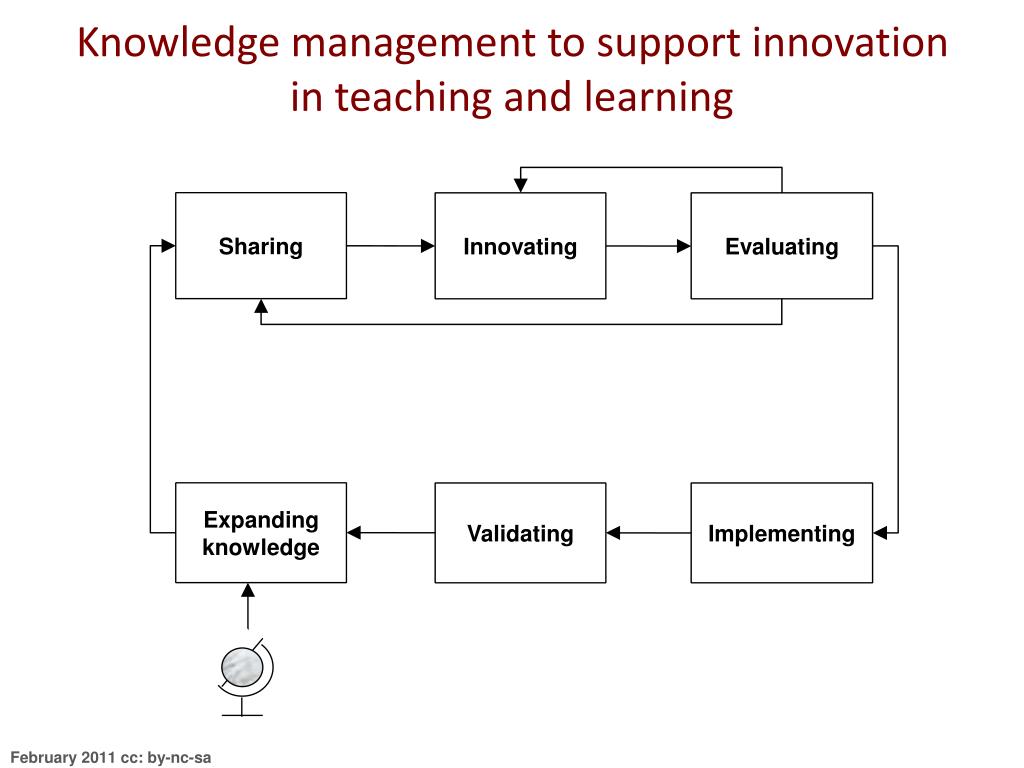 Knowledge management to support innovation in teaching and learning

Sharing

Innovating

Evaluating

Expanding knowledge

Validating

Implementing

February 2011 cc: by-nc-sa